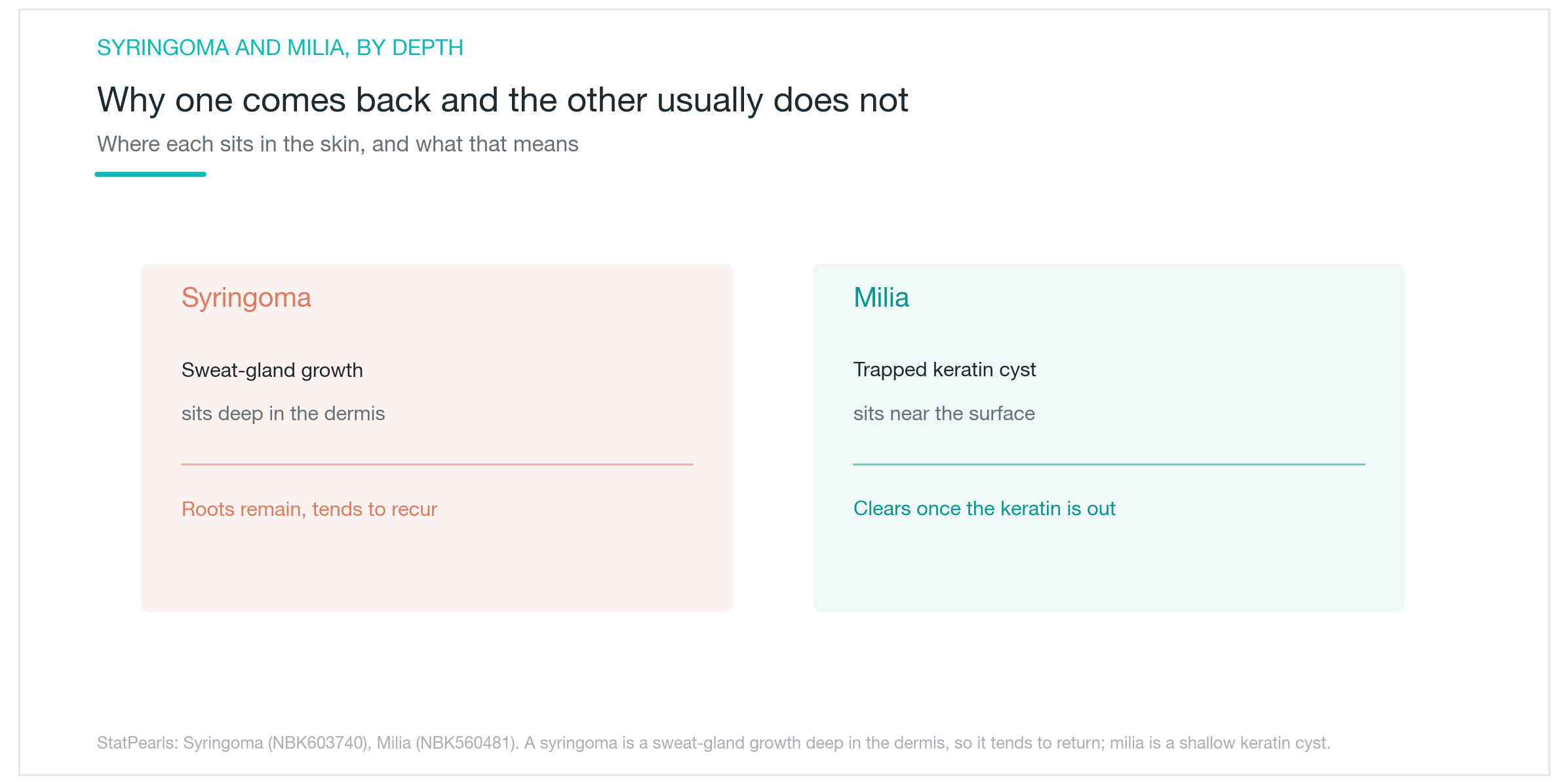 SYRINGOMA AND MILIA, BY DEPTH

Why one comes back and the other usually does not

Where each sits in the skin, and what that means

Syringoma

Sweat-gland growth

sits deep in the dermis

Roots remain, tends to recur

Milia

Trapped keratin cyst

sits near the surface

Clears once the keratin is out

StatPearls: Syringoma (NBK603740), Milia (NBK560481). A syringoma is a sweat-gland growth deep in the dermis, so it tends to return; milia is a shallow keratin cyst.